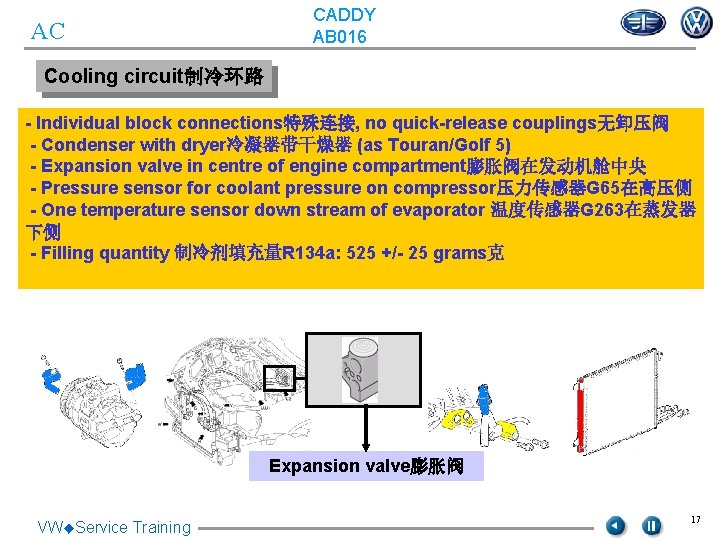 AC

CADDY
AB016

Cooling circuit制冷环路

- Individual block connections特殊连接, no quick-release couplings无卸压阀
- Condenser with dryer冷凝器带干燥器 (as Touran/Golf 5)
- Expansion valve in centre of engine compartment膨胀阀在发动机舱中央
- Pressure sensor for coolant pressure on compressor压力传感器G65在高压侧
- One temperature sensor down stream of evaporator 温度传感器G263在蒸发器下侧
- Filling quantity 制冷剂填充量R134a: 525 +/- 25 grams克

Expansion valve膨胀阀

VW◆Service Training

17